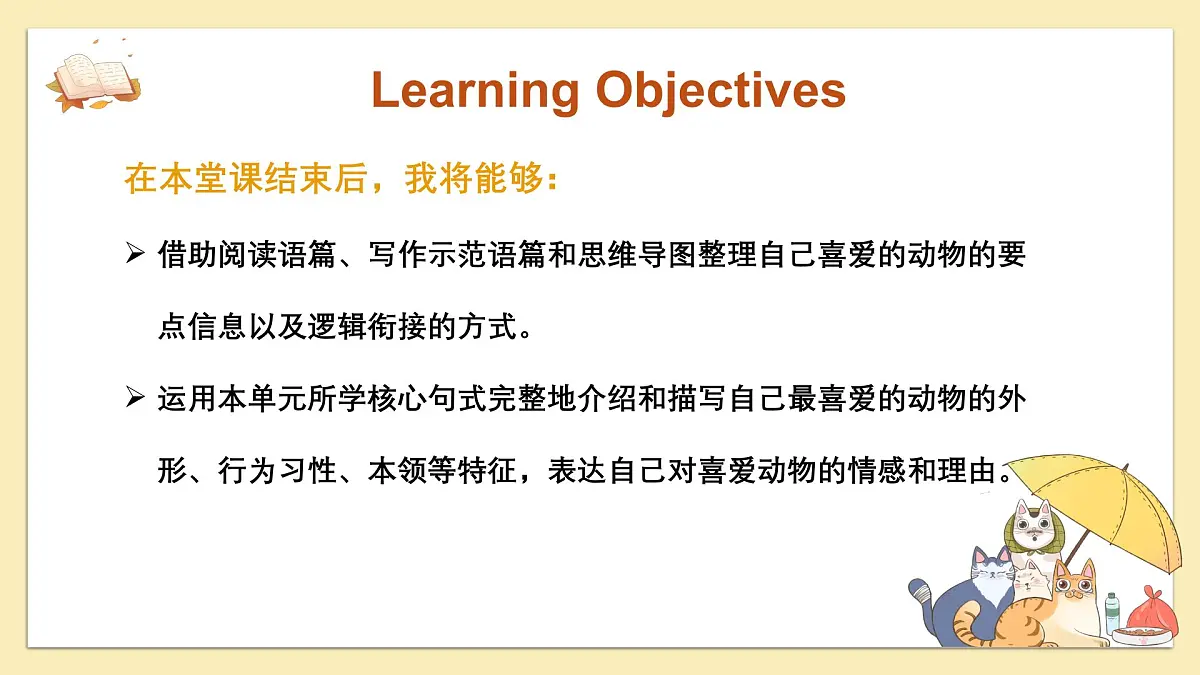 Learning Objectives

在本堂课结束后，我将能够：

➢ 借助阅读语篇、写作示范语篇和思维导图整理自己喜爱的动物的要点信息以及逻辑衔接的方式。

➢ 运用本单元所学核心句式完整地介绍和描写自己最喜爱的动物的外形、行为习性、本领等特征，表达自己对喜爱动物的情感和理由。